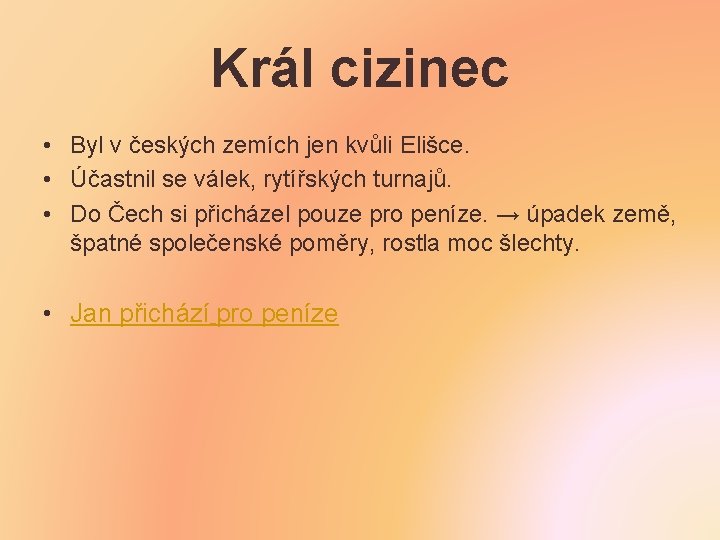 Král cizinec

• Byl v českých zemích jen kvůli Elišce.
• Účastnil se válek, rytířských turnajů.
• Do Čech si přicházel pouze pro peníze. → úpadek země, špatné společenské poměry, rostla moc šlechty.

• Jan přichází pro peníze